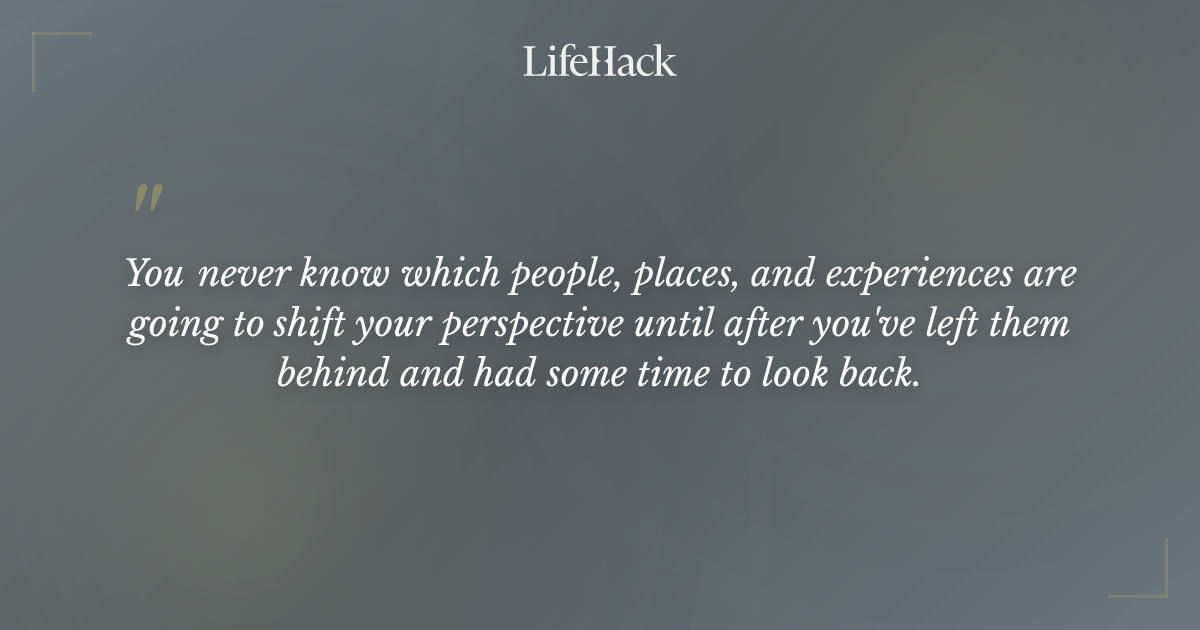 LifeHack

"

You never know which people, places, and experiences are going to shift your perspective until after you've left them behind and had some time to look back.